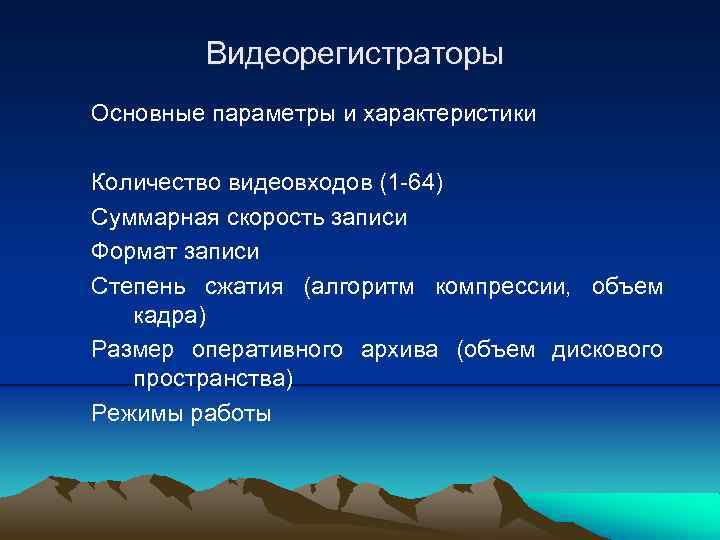 Видеорегистраторы

Основные параметры и характеристики

Количество видеовходов (1-64)

Суммарная скорость записи

Формат записи

Степень сжатия (алгоритм компрессии, объем кадра)

Размер оперативного архива (объем дискового пространства)

Режимы работы